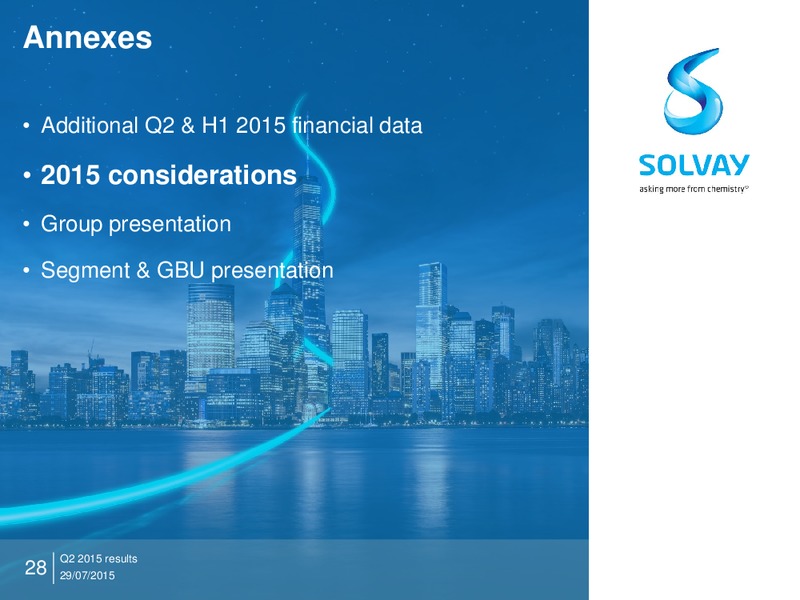 Annexes

• Additional Q2 & H1 2015 financial data

• 2015 considerations

• Group presentation

• Segment & GBU presentation

SOLVAY
asking more from chemistry®

28 Q2 2015 results
29/07/2015